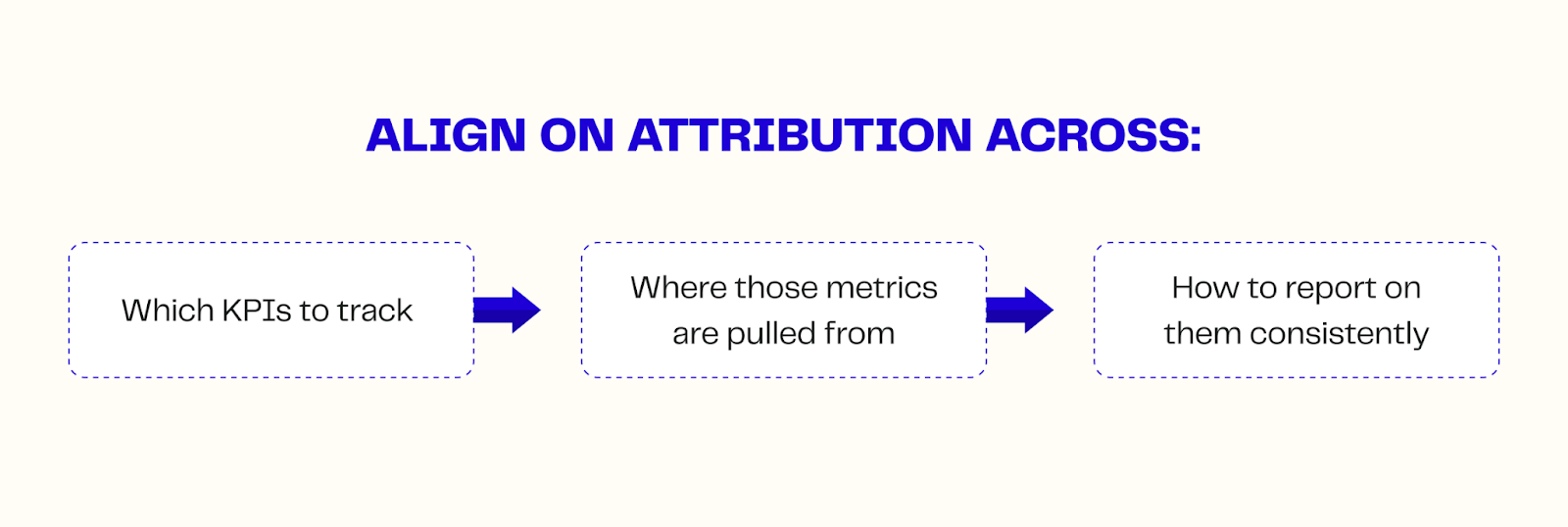 ALIGN ON ATTRIBUTION ACROSS:

Which KPIs to track

Where those metrics are pulled from

How to report on them consistently